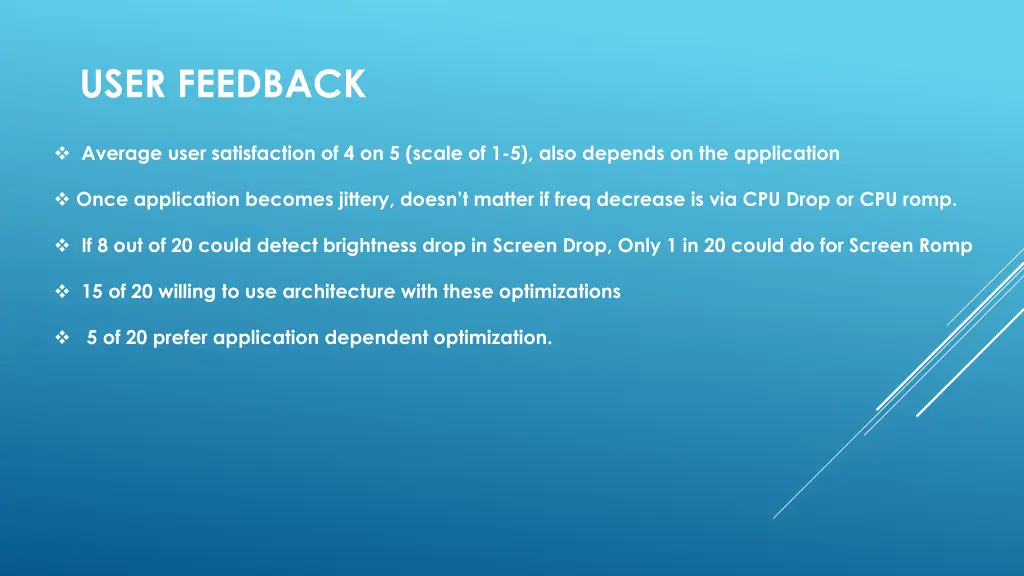 USER FEEDBACK

❖ Average user satisfaction of 4 on 5 (scale of 1-5), also depends on the application

❖ Once application becomes jittery, doesn't matter if freq decrease is via CPU Drop or CPU romp.

❖ If 8 out of 20 could detect brightness drop in Screen Drop, Only 1 in 20 could do for Screen Romp

❖ 15 of 20 willing to use architecture with these optimizations

❖ 5 of 20 prefer application dependent optimization.